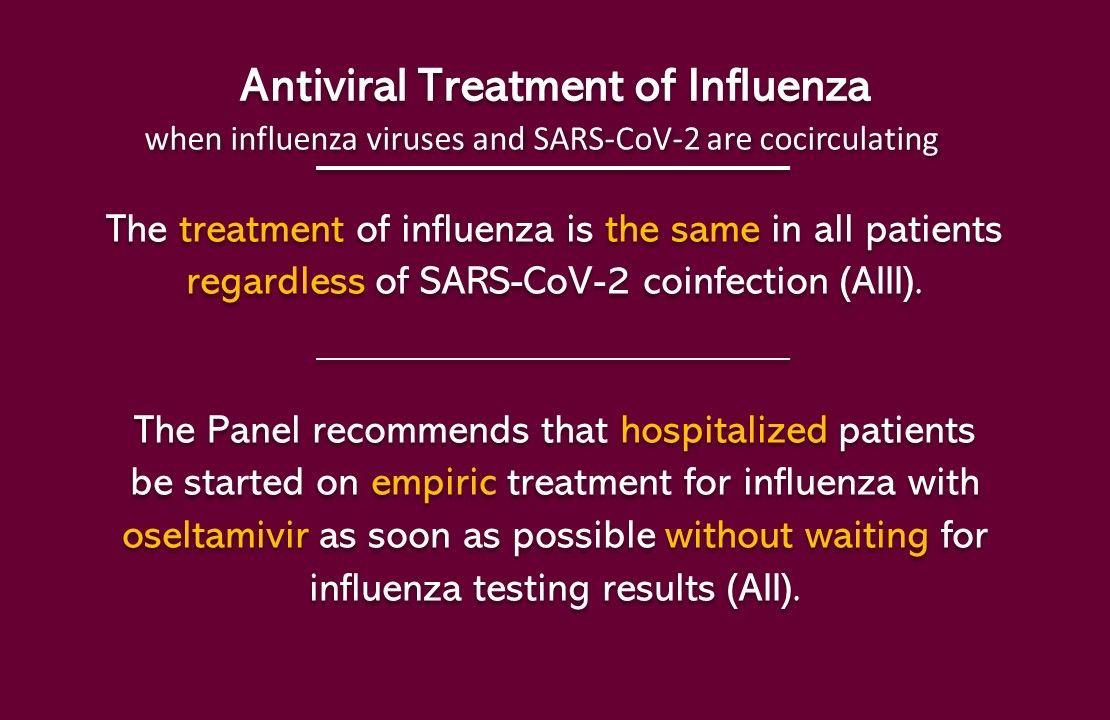 Antiviral Treatment of Influenza
when influenza viruses and SARS-CoV-2 are cocirculating

The treatment of influenza is the same in all patients regardless of SARS-CoV-2 coinfection (AIII).

The Panel recommends that hospitalized patients be started on empiric treatment for influenza with oseltamivir as soon as possible without waiting for influenza testing results (AII).